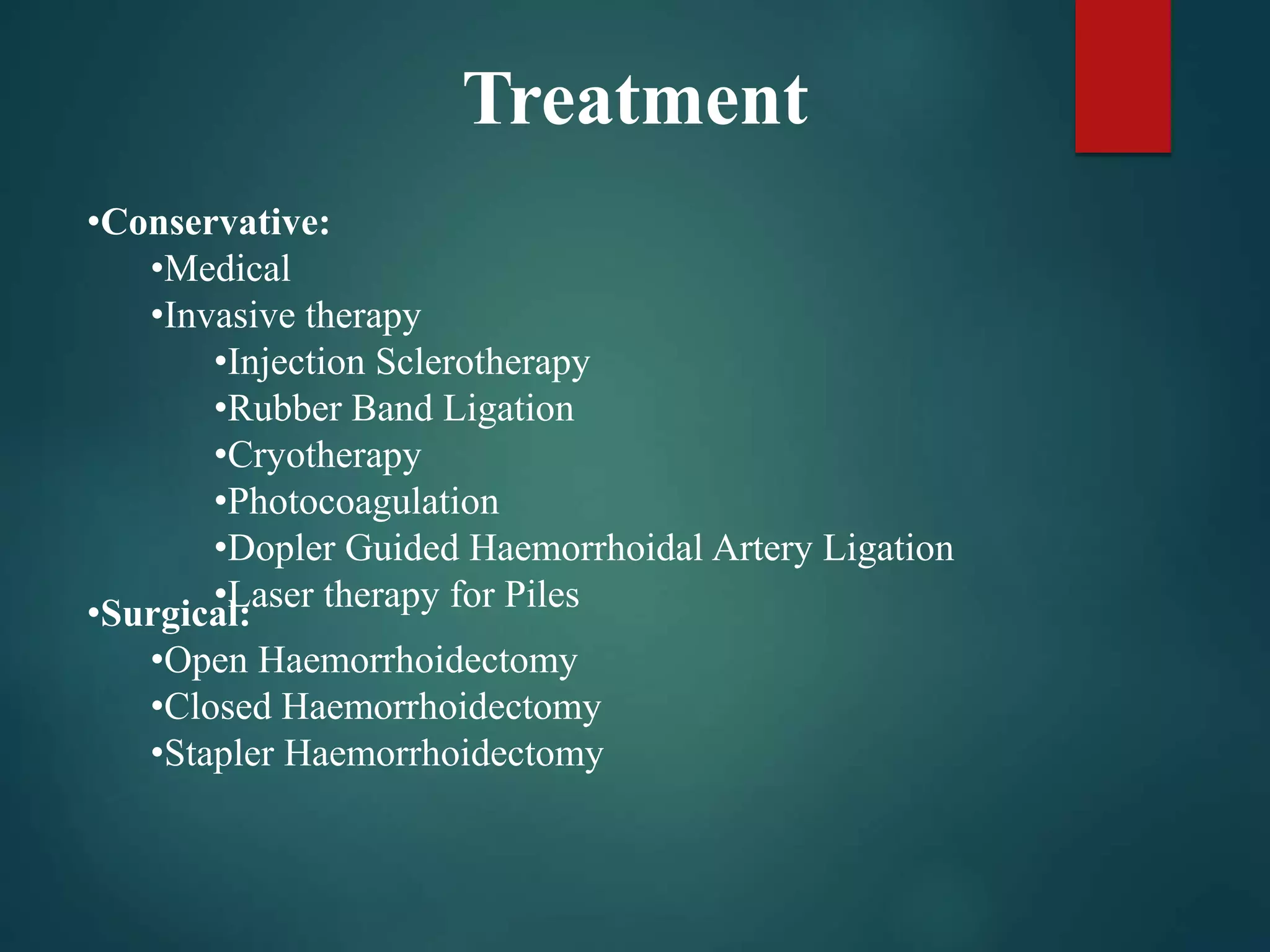 Treatment

•Conservative:
•Medical
•Invasive therapy
•Injection Sclerotherapy
•Rubber Band Ligation
•Cryotherapy
•Photocoagulation
•Dopler Guided Haemorrhoidal Artery Ligation
•Laser therapy for Piles
•Surgical:
•Open Haemorrhoidectomy
•Closed Haemorrhoidectomy
•Stapler Haemorrhoidectomy